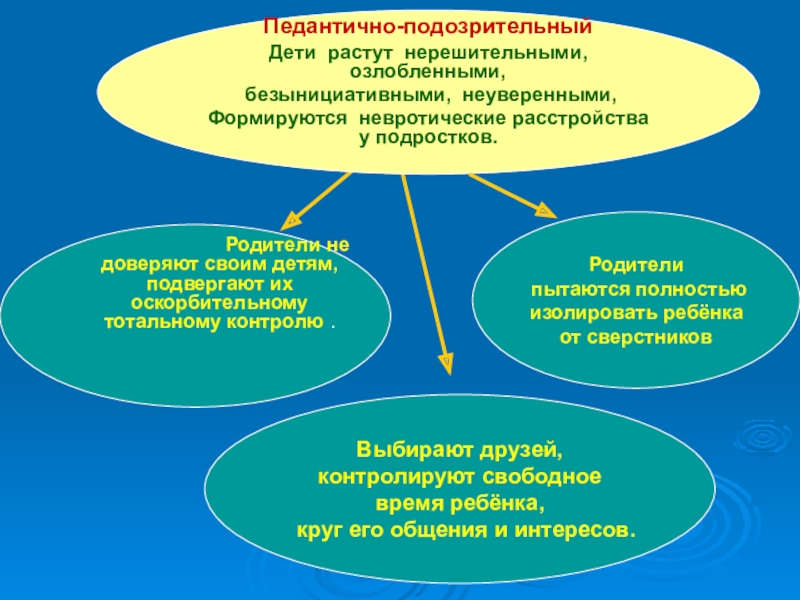 Педантично-подозрительный
Дети растут нерешительными, озлобленными, безынициативными, неуверенными,
Формируются невротические расстройства у подростков.

Родители не доверяют своим детям, подвергают их оскорбительному тотальному контролю .

Родители пытаются полностью изолировать ребёнка от сверстников

Выбирают друзей, контролируют свободное время ребёнка, круг его общения и интересов.